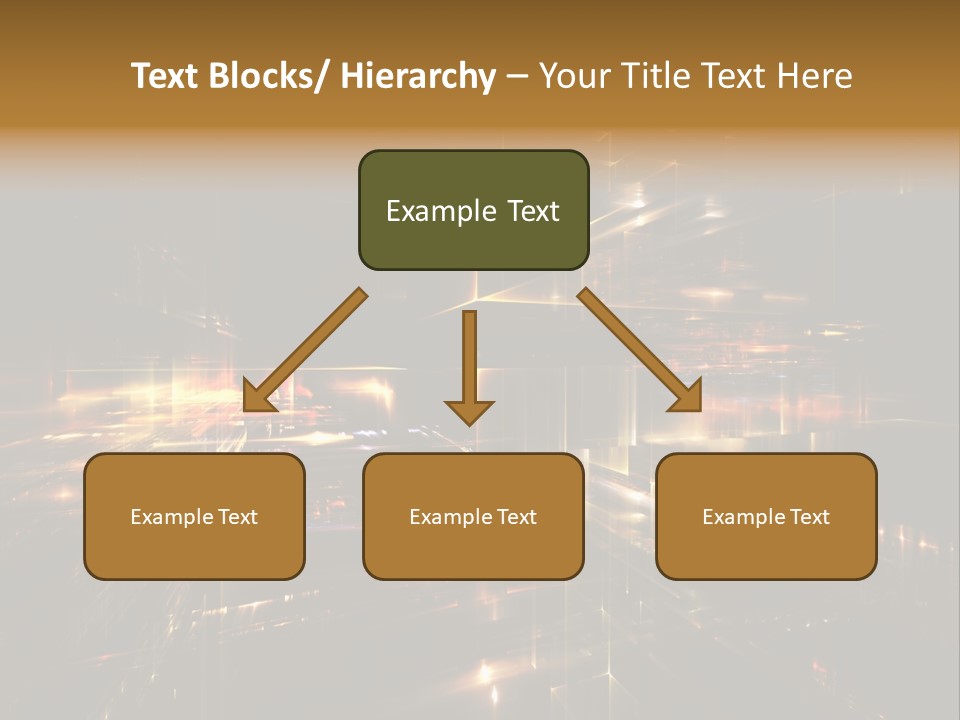 Text Blocks/ Hierarchy – Your Title Text Here

Example Text

Example Text

Example Text

Example Text